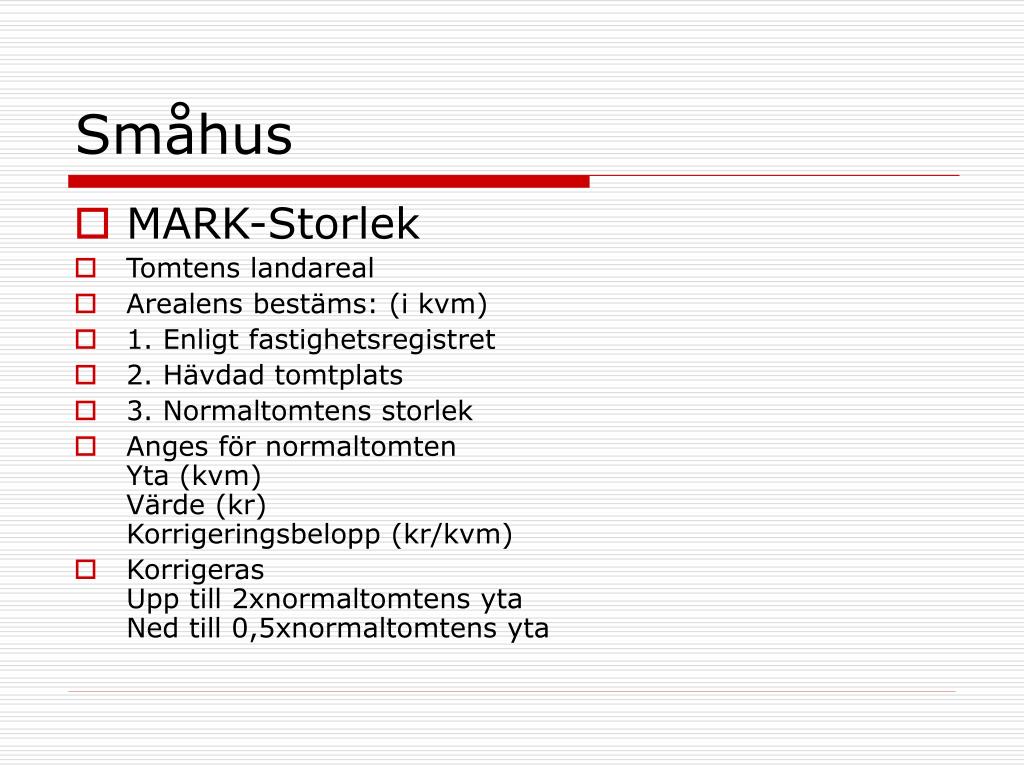 Småhus

MARK-Storlek

Tomtens landareal

Arealens bestäms: (i kvm)

1. Enligt fastighetsregistret

2. Hävdad tomtplats

3. Normaltomtens storlek

Anges för normaltomten
Yta (kvm)
Värde (kr)
Korrigeringsbelopp (kr/kvm)

Korrigeras
Upp till 2xnormaltomtens yta
Ned till 0,5xnormaltomtens yta